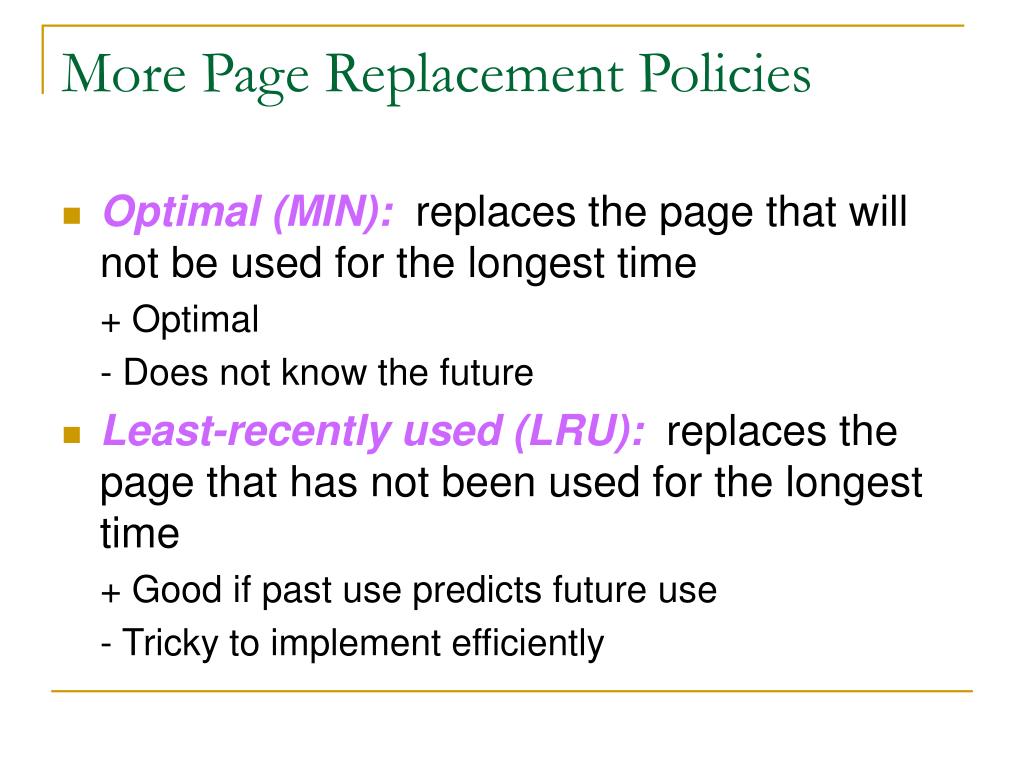 More Page Replacement Policies

Optimal (MIN): replaces the page that will not be used for the longest time

+ Optimal

- Does not know the future

Least-recently used (LRU): replaces the page that has not been used for the longest time

+ Good if past use predicts future use

- Tricky to implement efficiently